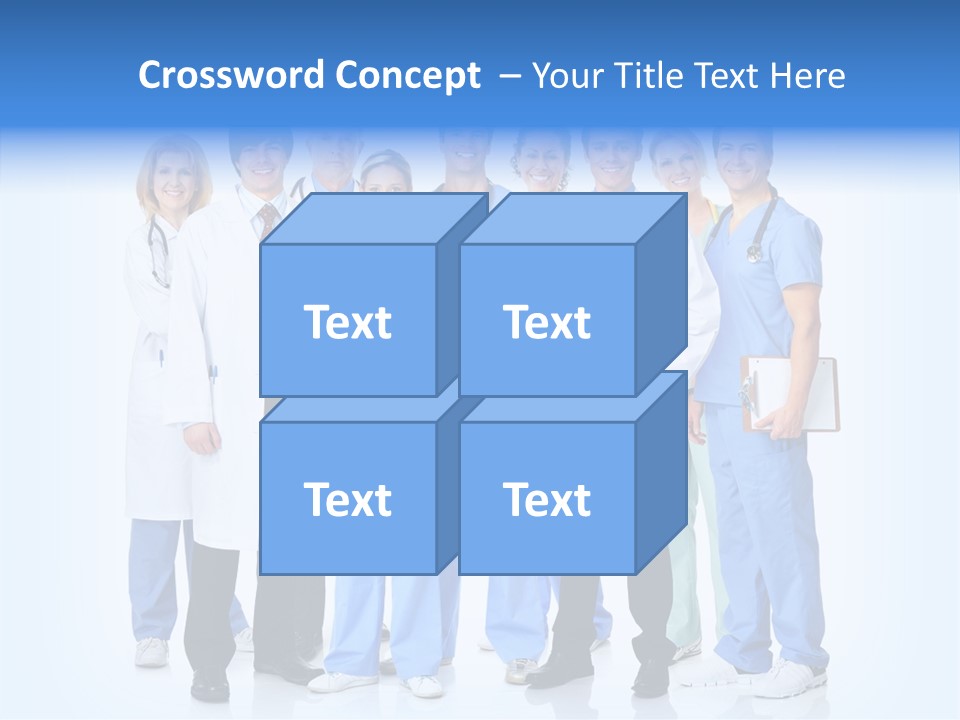 Crossword Concept – Your Title Text Here

Text

Text

Text

Text